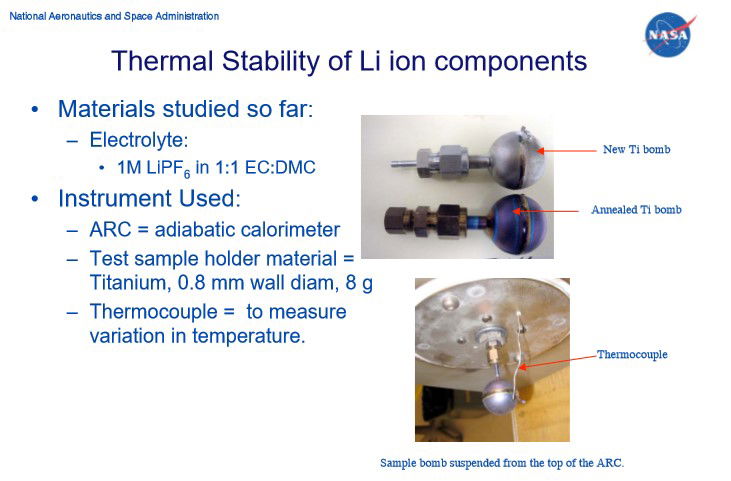 National Aeronautics and Space Administration

NASA

Thermal Stability of Li ion components

• Materials studied so far:
– Electrolyte:
• 1M $LiPF_6$ in 1:1 EC:DMC
• Instrument Used:
– ARC = adiabatic calorimeter
– Test sample holder material = Titanium, 0.8 mm wall diam, 8 g
– Thermocouple = to measure variation in temperature.

New Ti bomb

Annealed Ti bomb

Thermocouple

Sample bomb suspended from the top of the ARC.